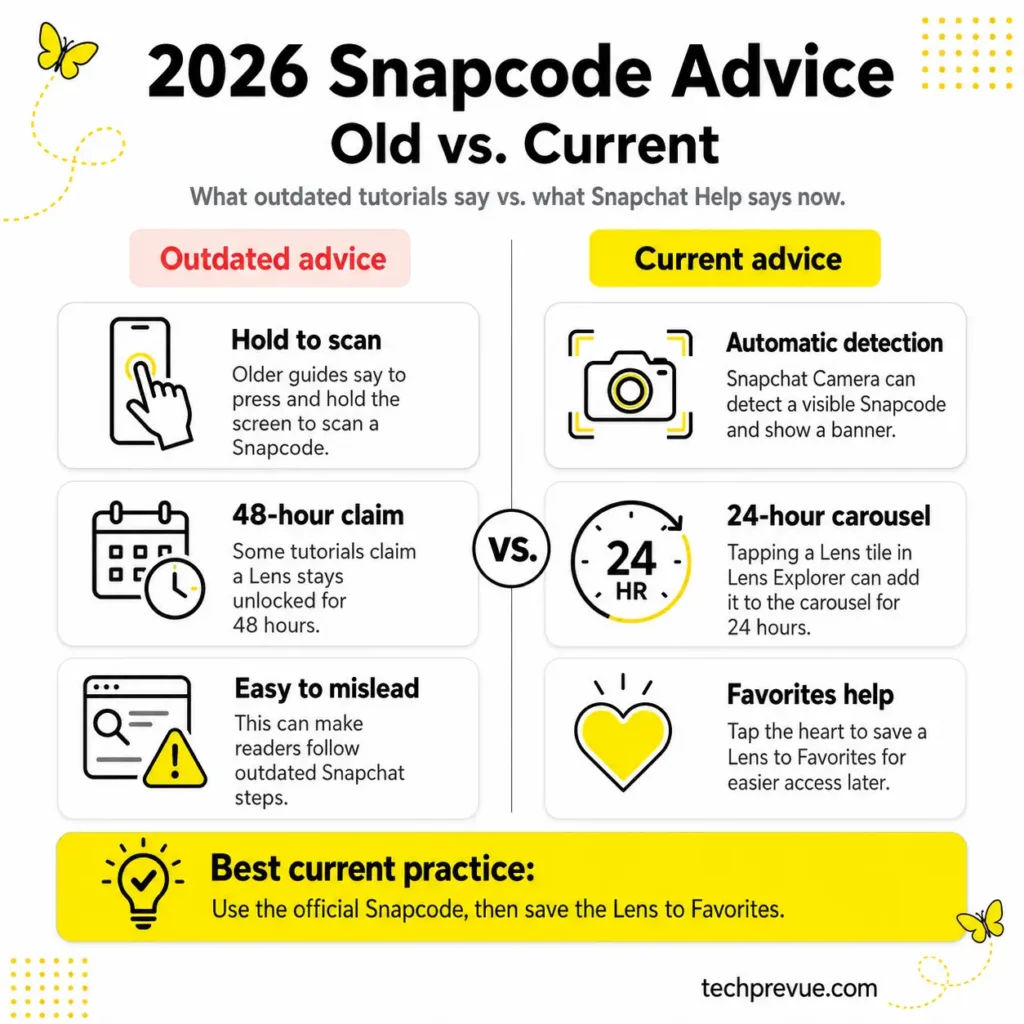 2026 Snapcode Advice
Old vs. Current

What outdated tutorials say vs. what Snapchat Help says now.

Outdated advice

Hold to scan
Older guides say to press and hold the screen to scan a Snapcode.

48-hour claim
Some tutorials claim a Lens stays unlocked for 48 hours.

Easy to mislead
This can make readers follow outdated Snapchat steps.

VS.

Current advice

Automatic detection
Snapchat Camera can detect a visible Snapcode and show a banner.

24 HR

24-hour carousel
Tapping a Lens tile in Lens Explorer can add it to the carousel for 24 hours.

Favorites help
Tap the heart to save a Lens to Favorites for easier access later.

Best current practice:
Use the official Snapcode, then save the Lens to Favorites.

techprevue.com